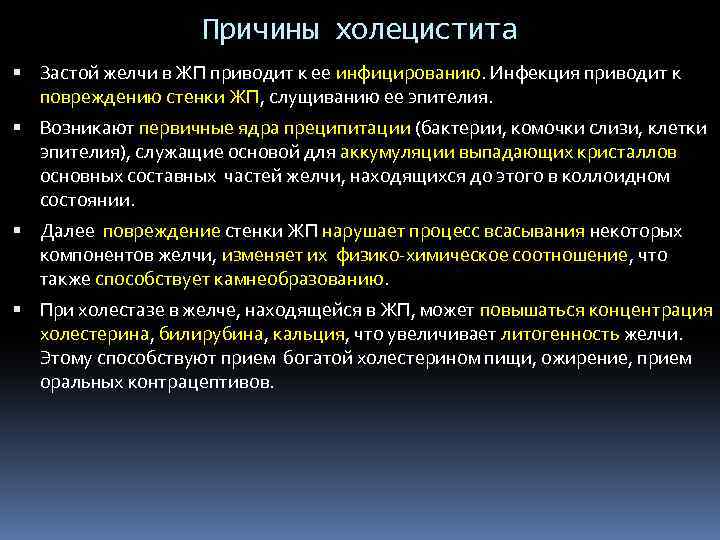 Причины холецистита

▪ Застой желчи в ЖП приводит к ее инфицированию. Инфекция приводит к повреждению стенки ЖП, слущиванию ее эпителия.

▪ Возникают первичные ядра преципитации (бактерии, комочки слизи, клетки эпителия), служащие основой для аккумуляции выпадающих кристаллов основных составных частей желчи, находящихся до этого в коллоидном состоянии.

▪ Далее повреждение стенки ЖП нарушает процесс всасывания некоторых компонентов желчи, изменяет их физико-химическое соотношение, что также способствует камнеобразованию.

▪ При холестазе в желче, находящейся в ЖП, может повышаться концентрация холестерина, билирубина, кальция, что увеличивает литогенность желчи. Этому способствуют прием богатой холестерином пищи, ожирение, прием оральных контрацептивов.